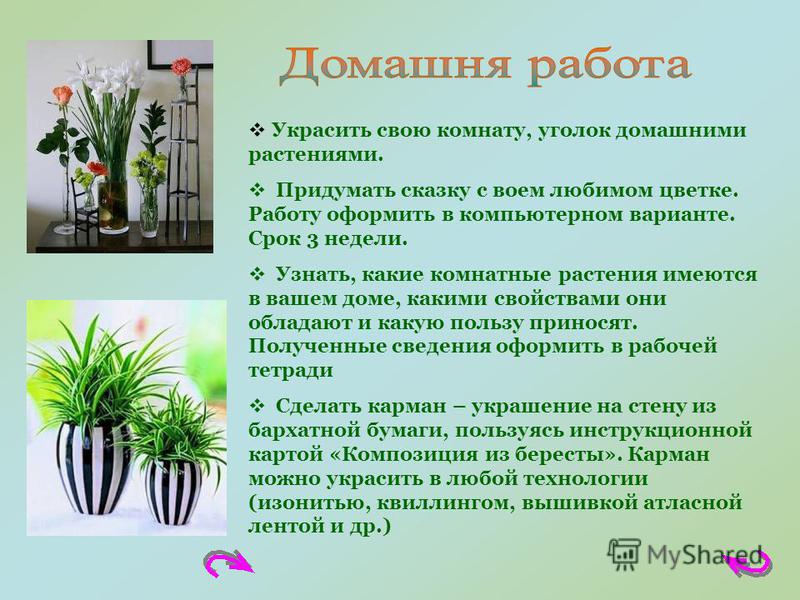 Домашня работа

❖ Украсить свою комнату, уголок домашними растениями.

❖ Придумать сказку с воем любимом цветке. Работу оформить в компьютерном варианте. Срок 3 недели.

❖ Узнать, какие комнатные растения имеются в вашем доме, какими свойствами они обладают и какую пользу приносят. Полученные сведения оформить в рабочей тетради

❖ Сделать карман – украшение на стену из бархатной бумаги, пользуясь инструкционной картой «Композиция из бересты». Карман можно украсить в любой технологии (изонитью, квиллингом, вышивкой атласной лентой и др.)

MyShared